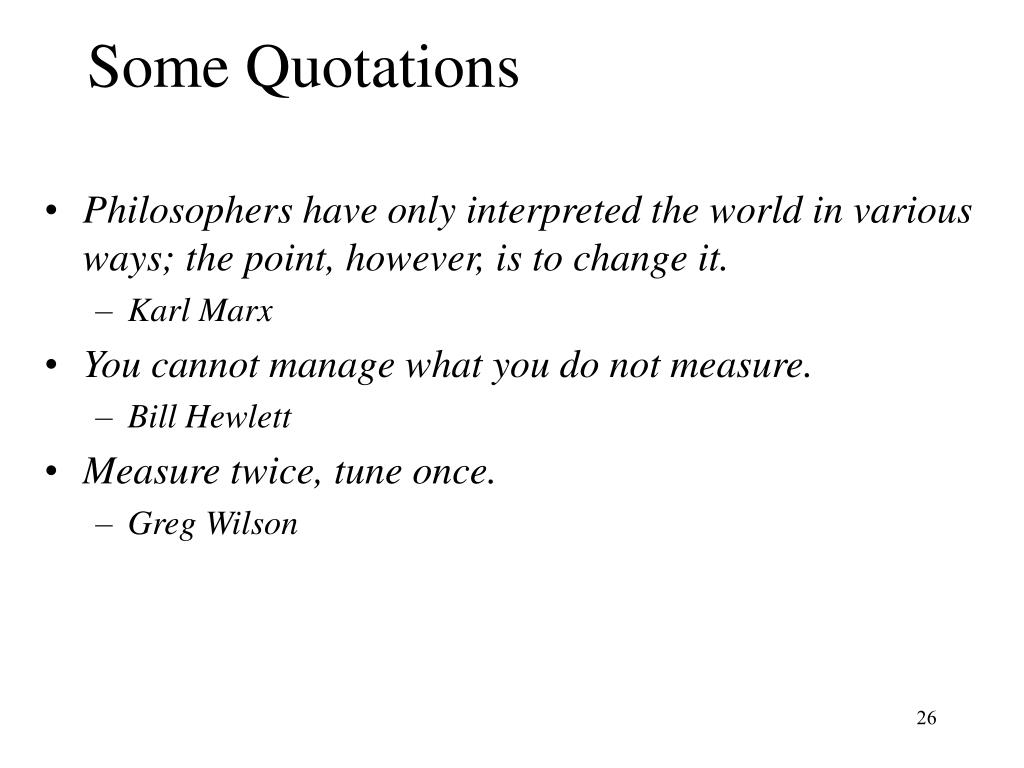 Some Quotations

• Philosophers have only interpreted the world in various ways; the point, however, is to change it.
– Karl Marx

• You cannot manage what you do not measure.
– Bill Hewlett

• Measure twice, tune once.
– Greg Wilson

26